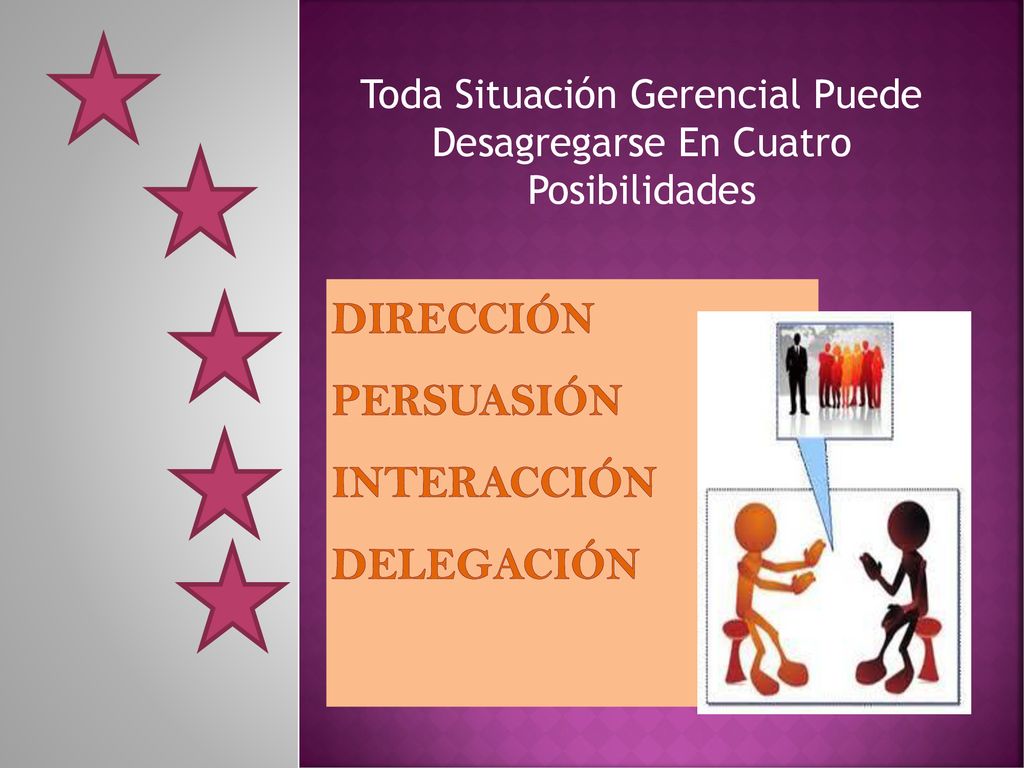 Toda Situación Gerencial Puede Desagregarse En Cuatro Posibilidades

DIRECCIÓN

PERSUASIÓN

INTERACCIÓN

DELEGACIÓN